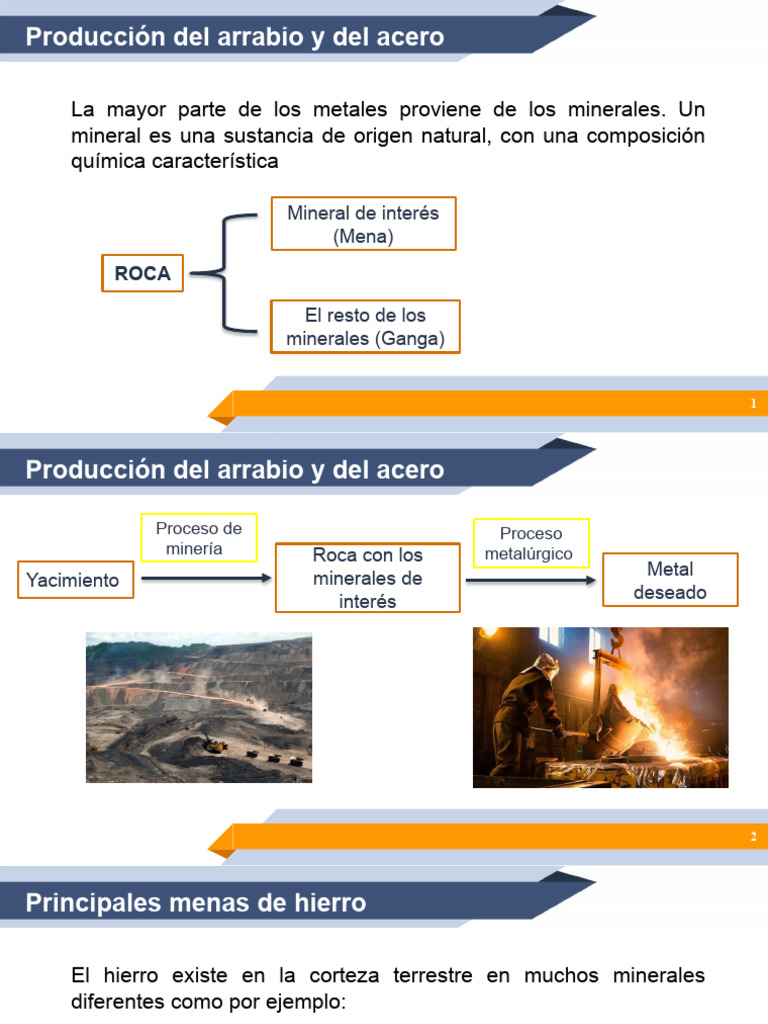 Producción del arrabio y del acero

La mayor parte de los metales proviene de los minerales. Un mineral es una sustancia de origen natural, con una composición química característica

ROCA

Mineral de interés (Mena)

El resto de los minerales (Ganga)

1

Producción del arrabio y del acero

Yacimiento

Proceso de minería

Roca con los minerales de interés

Proceso metalúrgico

Metal deseado

2

Principales menas de hierro

El hierro existe en la corteza terrestre en muchos minerales diferentes como por ejemplo: